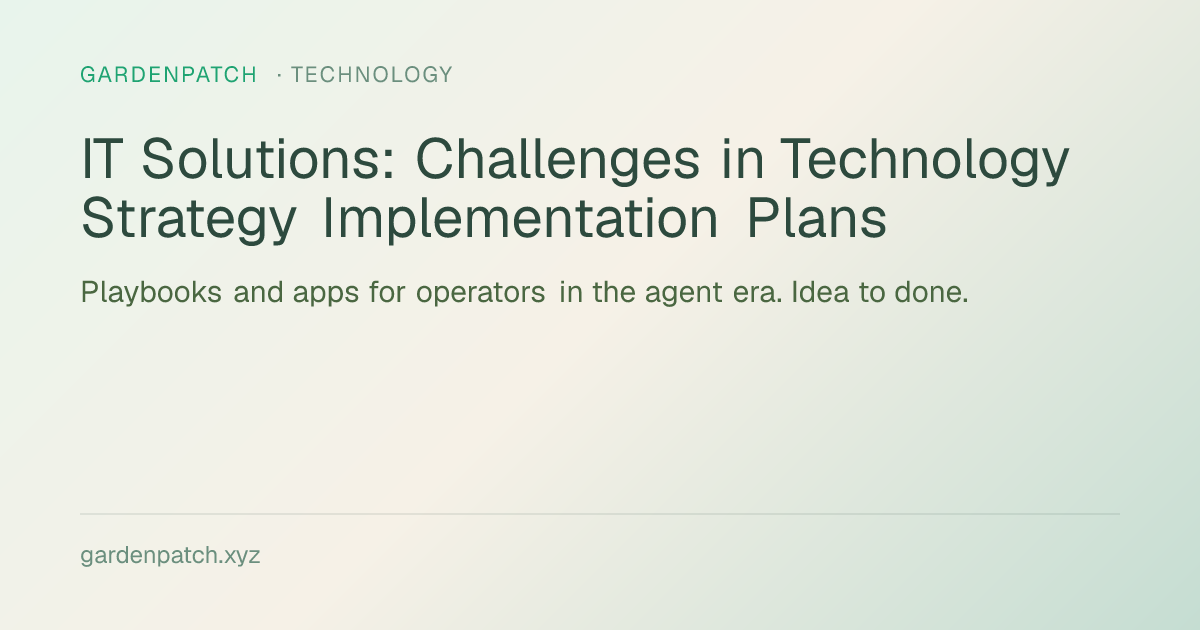 GARDENPATCH · TECHNOLOGY

IT Solutions: Challenges in Technology Strategy Implementation Plans

Playbooks and apps for operators in the agent era. Idea to done.

gardenpatch.xyz